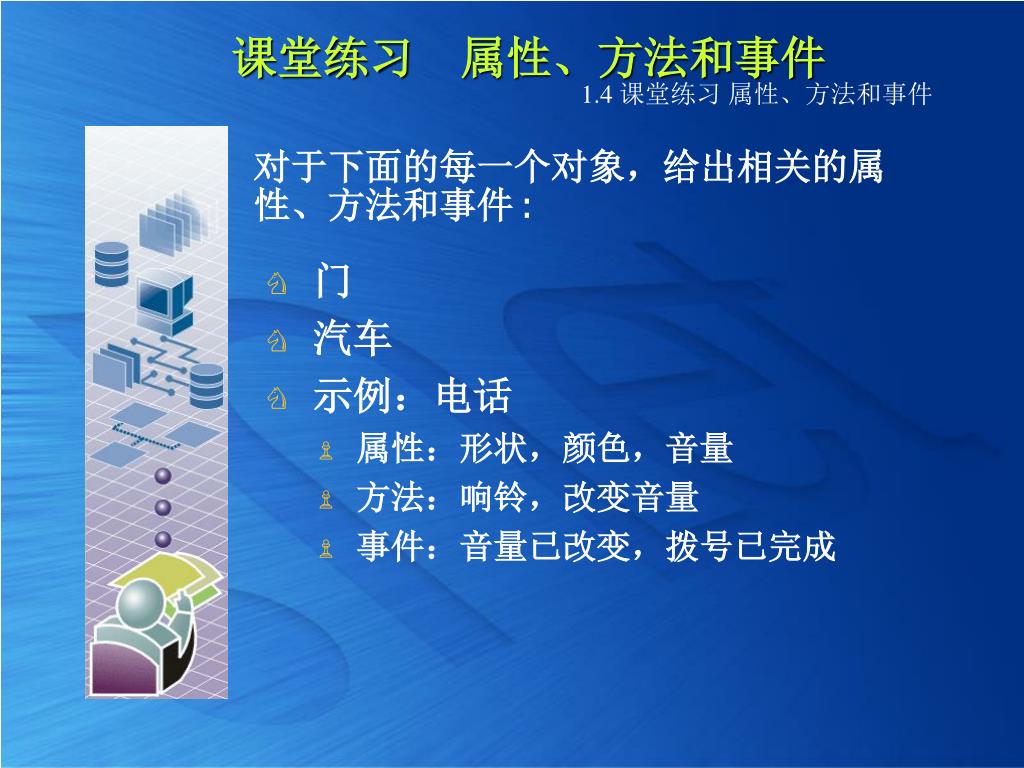 课堂练习　属性、方法和事件

1.4 课堂练习 属性、方法和事件

对于下面的每一个对象，给出相关的属性、方法和事件 :

门

汽车

示例：电话

属性：形状，颜色，音量

方法：响铃，改变音量

事件：音量已改变，拨号已完成